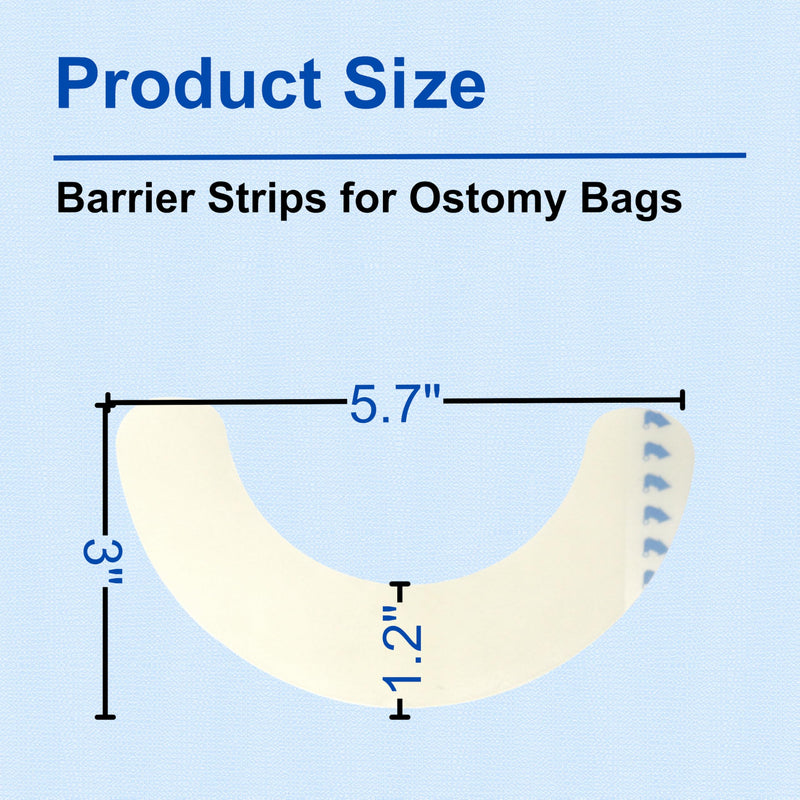 Product Size

Barrier Strips for Ostomy Bags

5.7"

3"

1.2"